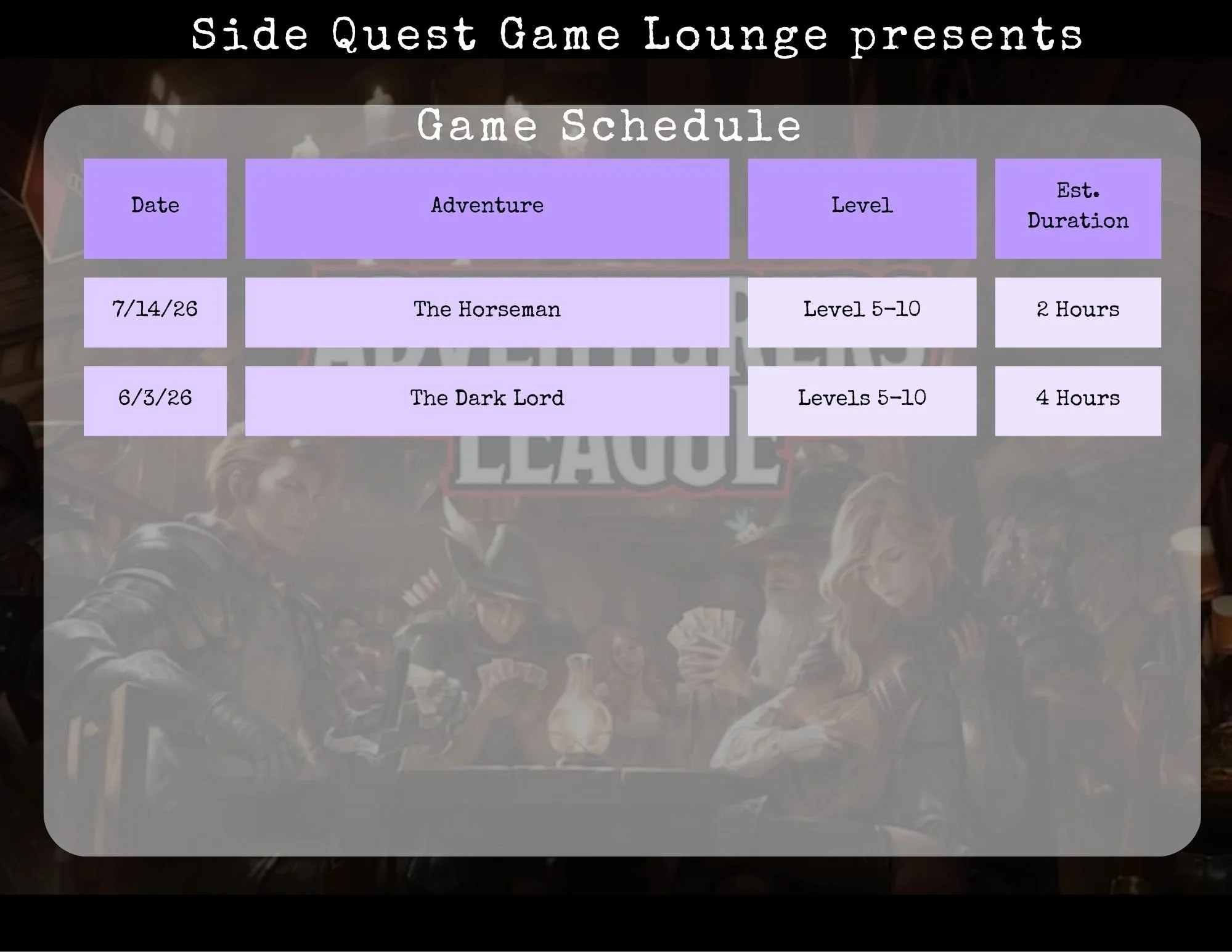 Side Quest Game Lounge presents

Game Schedule

| Date | Adventure | Level | Est. Duration |
|---|---|---|---|
| 7/14/26 | The Horseman | Level 5-10 | 2 Hours |
| 6/3/26 | The Dark Lord | Levels 5-10 | 4 Hours |

LEAGUE